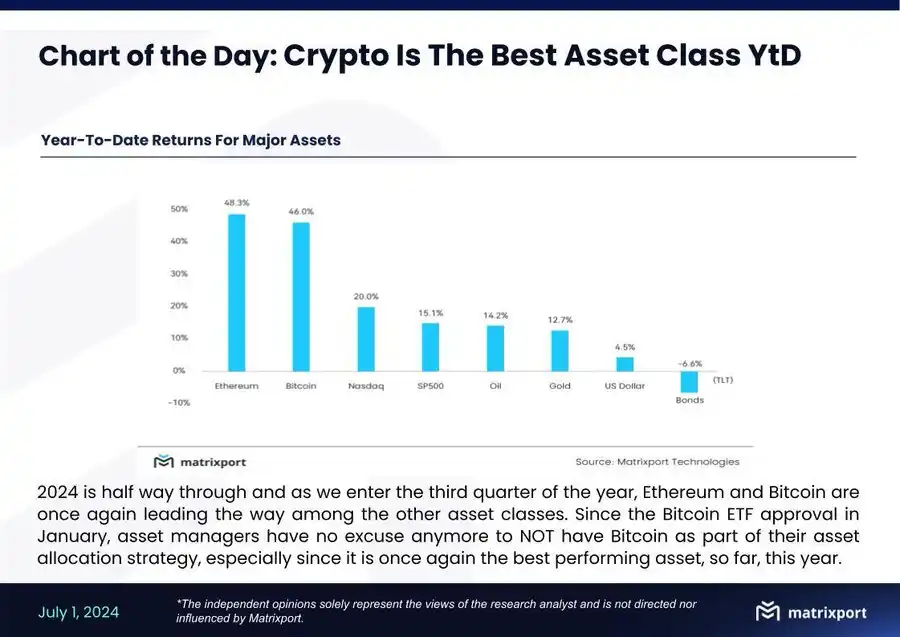 Chart of the Day: Crypto Is The Best Asset Class YtD

Year-To-Date Returns For Major Assets

50%
40%
30%
20%
10%
0%
-10%

48.3%
46.0%
20.0%
15.1%
14.2%
12.7%
4.5%
-6.6%

Ethereum
Bitcoin
Nasdaq
SP500
Oil
Gold
US Dollar
Bonds
(TLT)

matrixport

Source: Matrixport Technologies

2024 is half way through and as we enter the third quarter of the year, Ethereum and Bitcoin are once again leading the way among the other asset classes. Since the Bitcoin ETF approval in January, asset managers have no excuse anymore to NOT have Bitcoin as part of their asset allocation strategy, especially since it is once again the best performing asset, so far, this year.

July 1, 2024

*The independent opinions solely represent the views of the research analyst and is not directed nor influenced by Matrixport.

matrixport